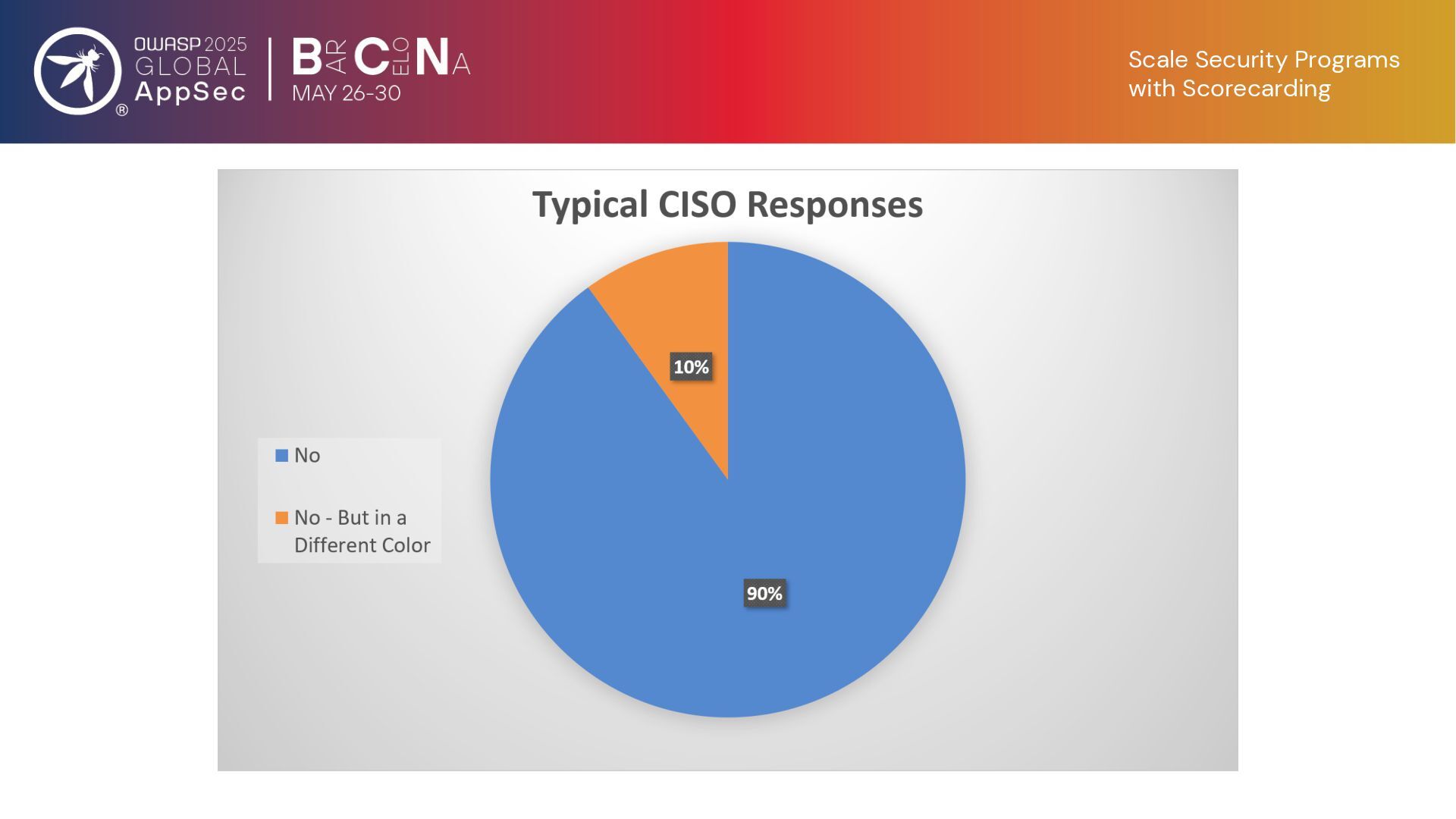 OWASP 2025 GLOBAL AppSec ®

BARCELONA
MAY 26-30

Scale Security Programs with Scorecarding

Typical CISO Responses

10%

90%

No

No - But in a Different Color